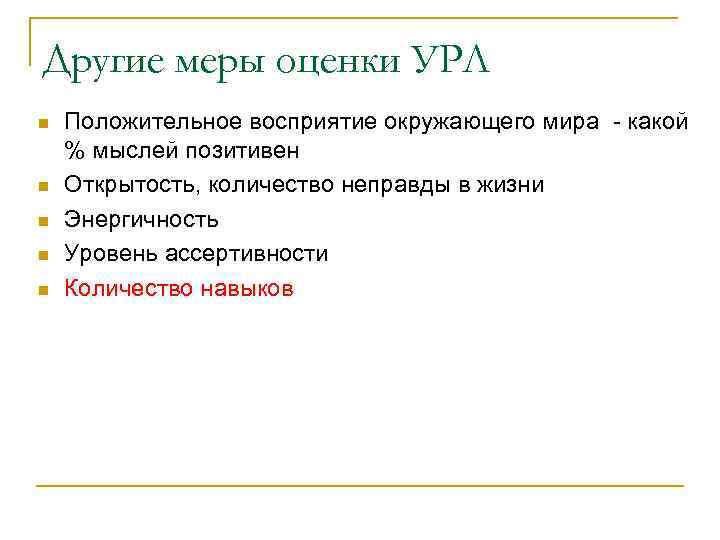 Другие меры оценки УРЛ

- Положительное восприятие окружающего мира - какой % мыслей позитивен
- Открытость, количество неправды в жизни
- Энергичность
- Уровень ассертивности
- Количество навыков